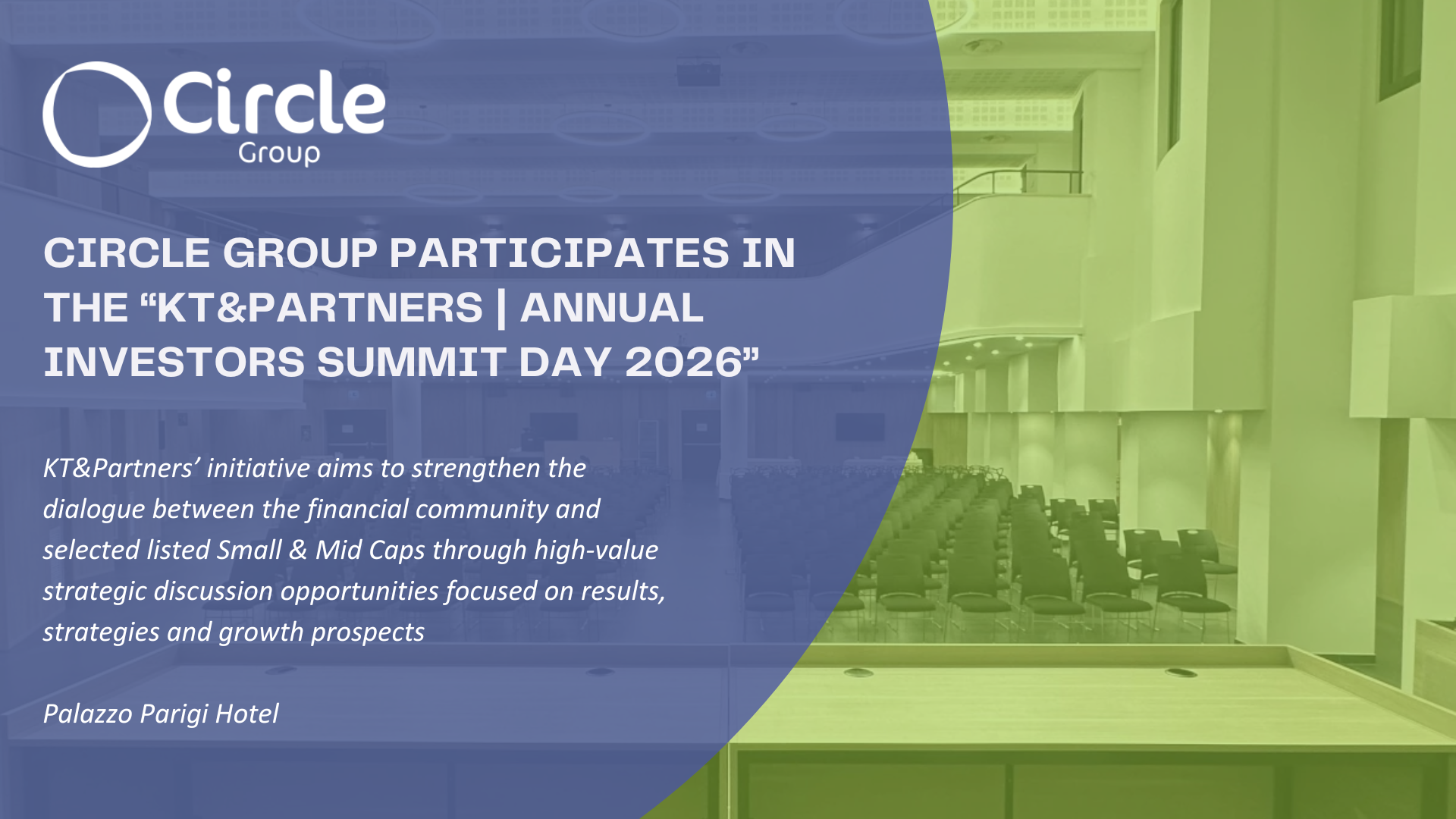 Circle Group

CIRCLE GROUP PARTICIPATES IN THE “KT&PARTNERS | ANNUAL INVESTORS SUMMIT DAY 2026”

KT&Partners’ initiative aims to strengthen the dialogue between the financial community and selected listed Small & Mid Caps through high-value strategic discussion opportunities focused on results, strategies and growth prospects

Palazzo Parigi Hotel